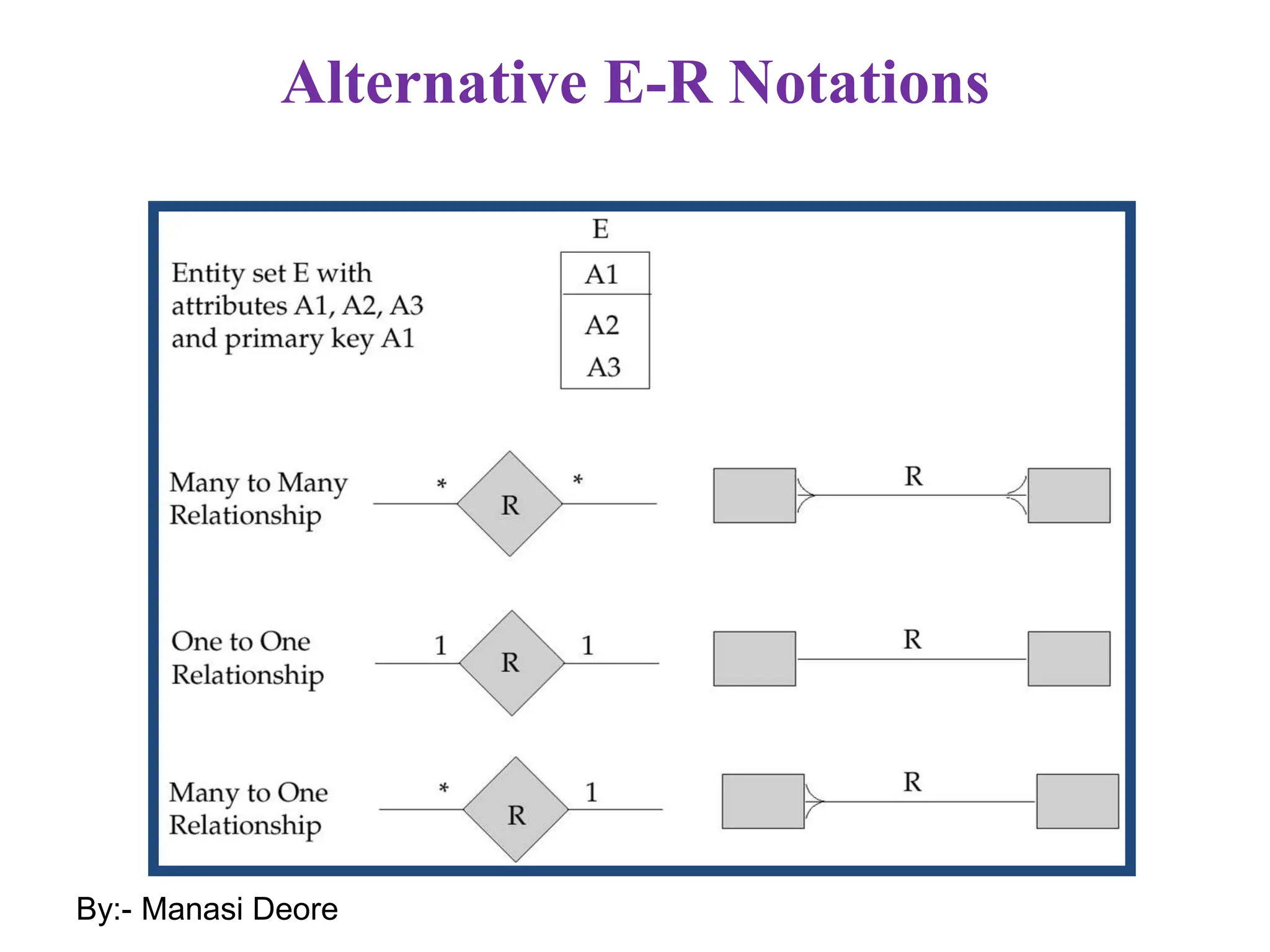 Alternative E-R Notations

Entity set E with attributes A1, A2, A3 and primary key A1

E

A1

A2

A3

Many to Many Relationship

\*

R

\*

R

One to One Relationship

1

R

1

R

Many to One Relationship

\*

R

1

R

By:- Manasi Deore